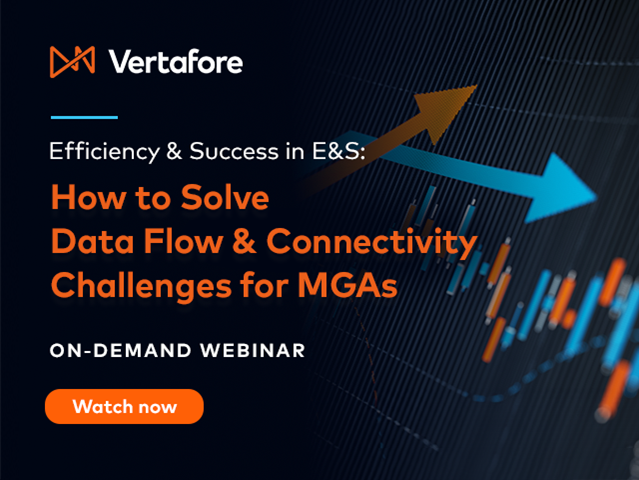 Vertafore

Efficiency & Success in E&S:

How to Solve Data Flow & Connectivity Challenges for MGAs

ON-DEMAND WEBINAR

Watch now